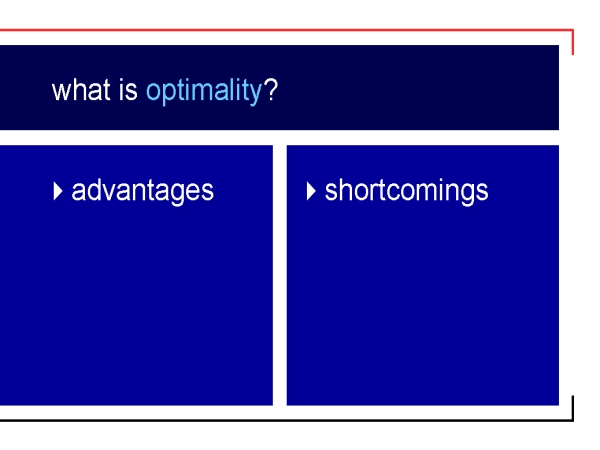 what is optimality?

advantages

shortcomings